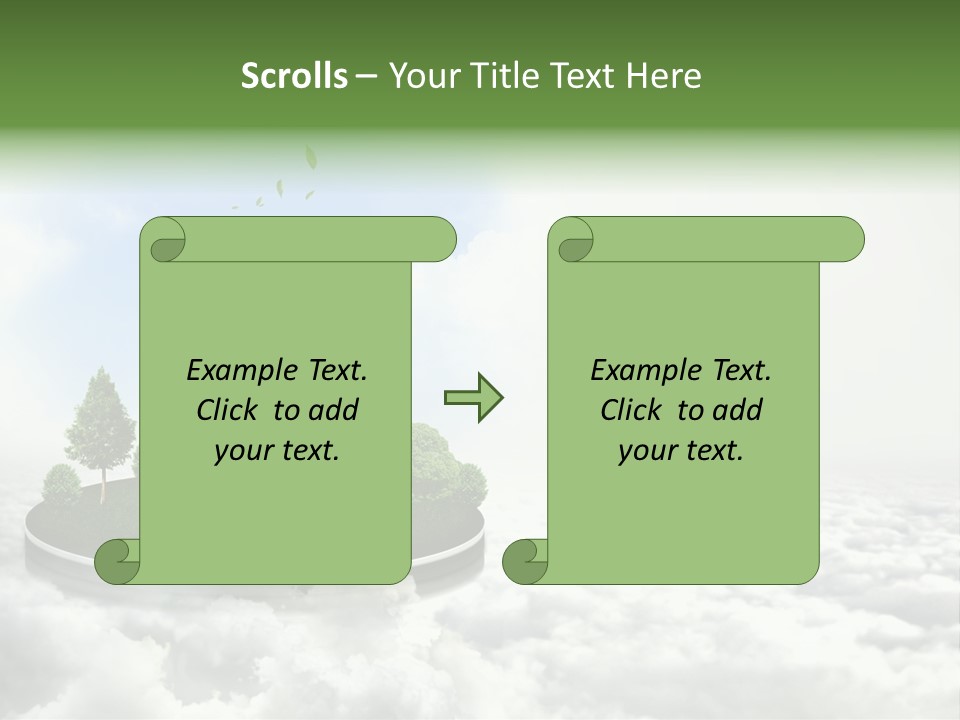 Scrolls – Your Title Text Here

Example Text. Click to add your text.

Example Text. Click to add your text.